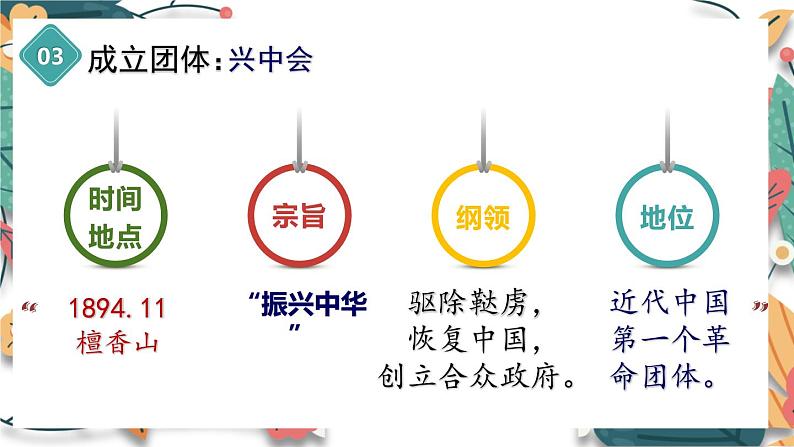 03 成立团体：兴中会

时间地点

宗旨

纲领

地位

“ 1894.11 檀香山

“振兴中华”

驱除鞑虏，恢复中国，创立合众政府。

近代中国第一个革命团体。 ”